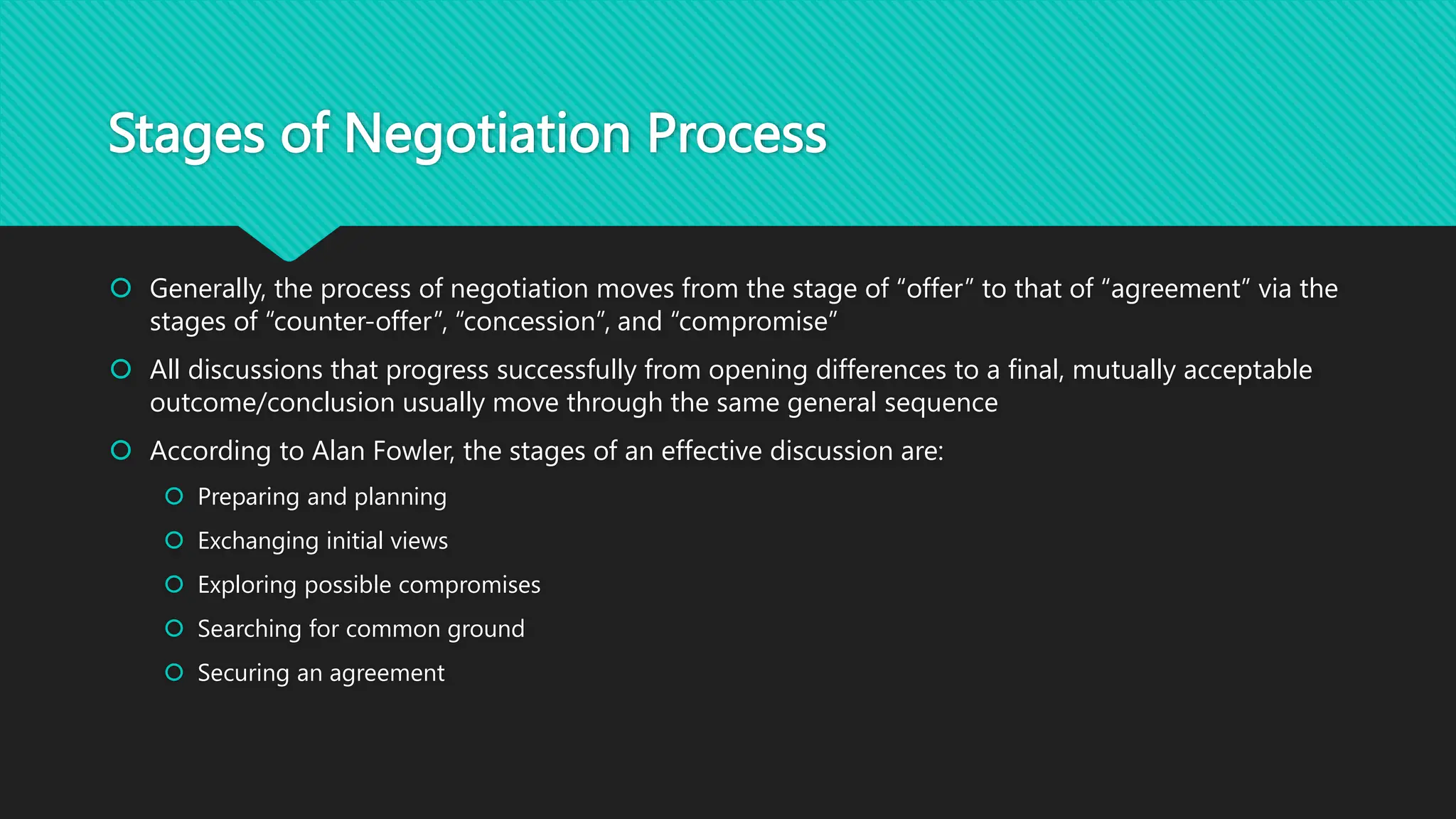 Stages of Negotiation Process

Generally, the process of negotiation moves from the stage of “offer” to that of “agreement” via the stages of “counter-offer”, “concession”, and “compromise”

All discussions that progress successfully from opening differences to a final, mutually acceptable outcome/conclusion usually move through the same general sequence

According to Alan Fowler, the stages of an effective discussion are:

Preparing and planning

Exchanging initial views

Exploring possible compromises

Searching for common ground

Securing an agreement